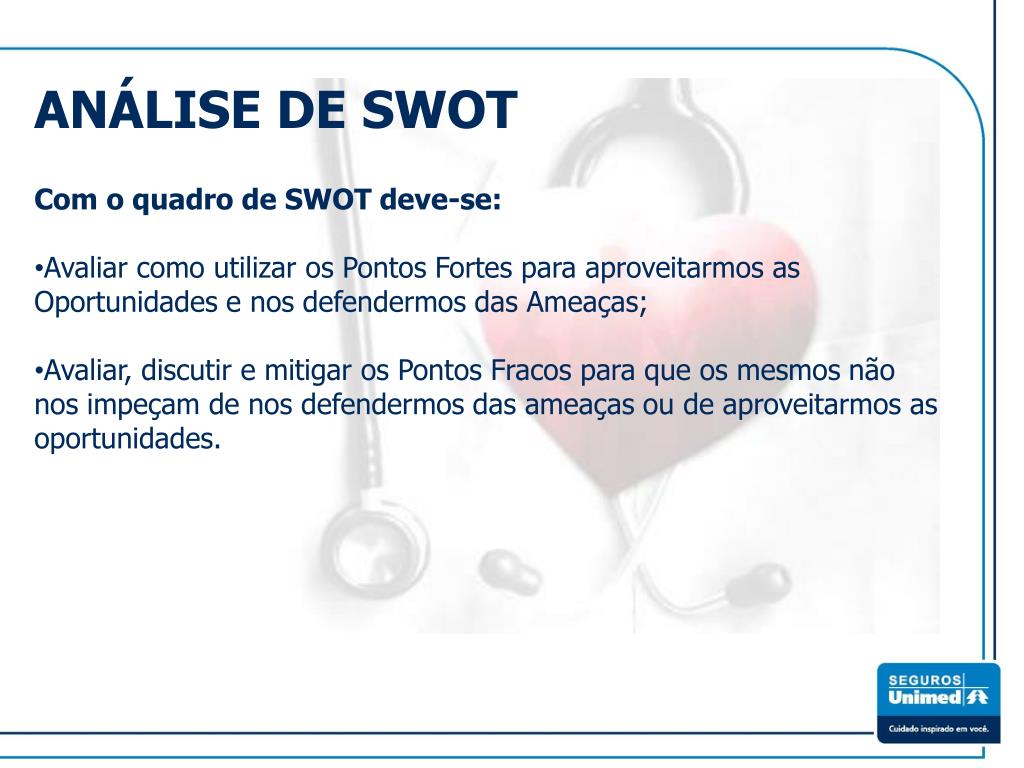 ANÁLISE DE SWOT

Com o quadro de SWOT deve-se:

•Avaliar como utilizar os Pontos Fortes para aproveitarmos as Oportunidades e nos defendermos das Ameaças;

•Avaliar, discutir e mitigar os Pontos Fracos para que os mesmos não nos impeçam de nos defendermos das ameaças ou de aproveitarmos as oportunidades.

SEGUROS
Unimed
Cuidado inspirado em você.